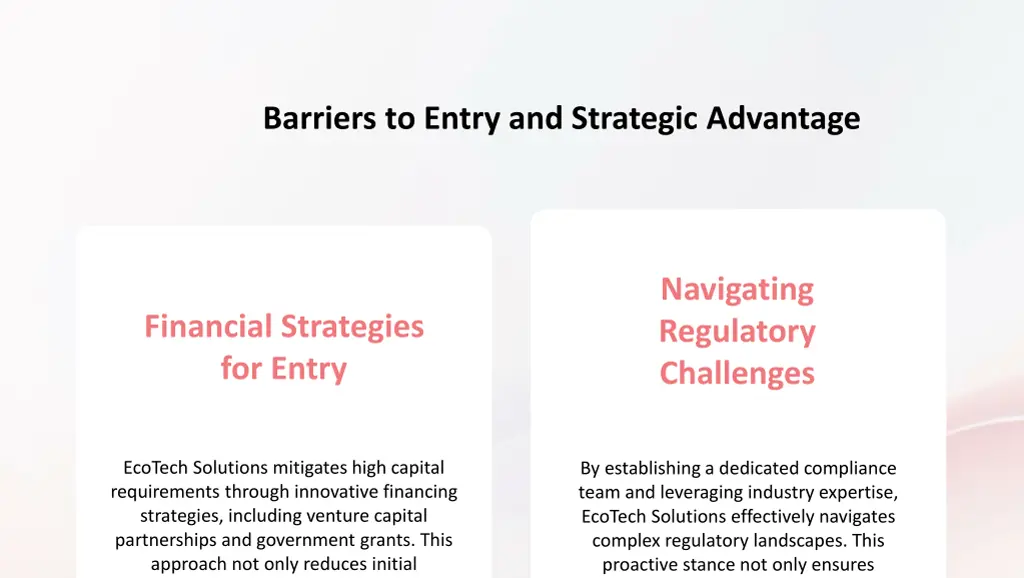 Barriers to Entry and Strategic Advantage

Financial Strategies for Entry

EcoTech Solutions mitigates high capital requirements through innovative financing strategies, including venture capital partnerships and government grants. This approach not only reduces initial

Navigating Regulatory Challenges

By establishing a dedicated compliance team and leveraging industry expertise, EcoTech Solutions effectively navigates complex regulatory landscapes. This proactive stance not only ensures